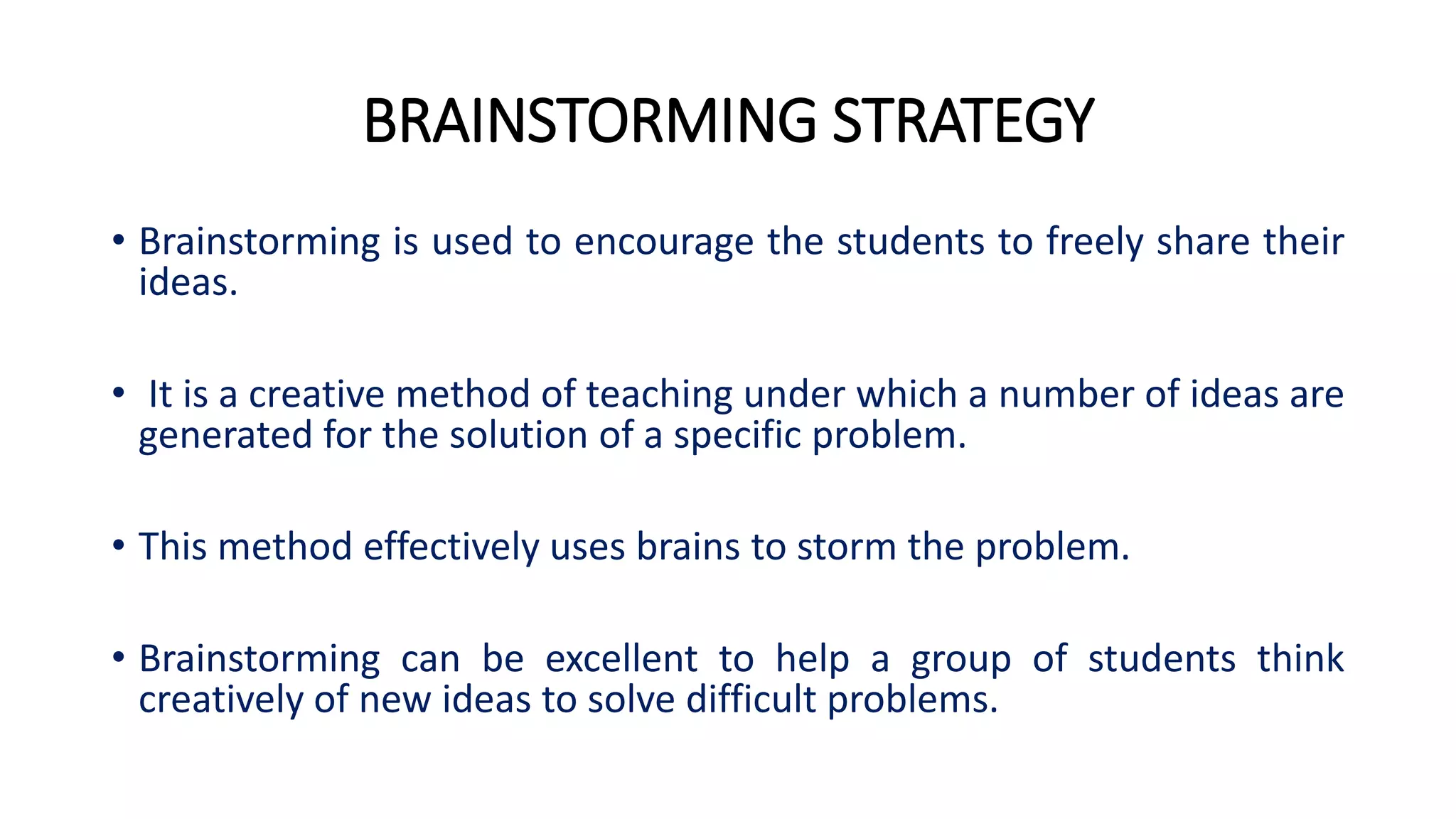 BRAINSTORMING STRATEGY

• Brainstorming is used to encourage the students to freely share their ideas.

• It is a creative method of teaching under which a number of ideas are generated for the solution of a specific problem.

• This method effectively uses brains to storm the problem.

• Brainstorming can be excellent to help a group of students think creatively of new ideas to solve difficult problems.